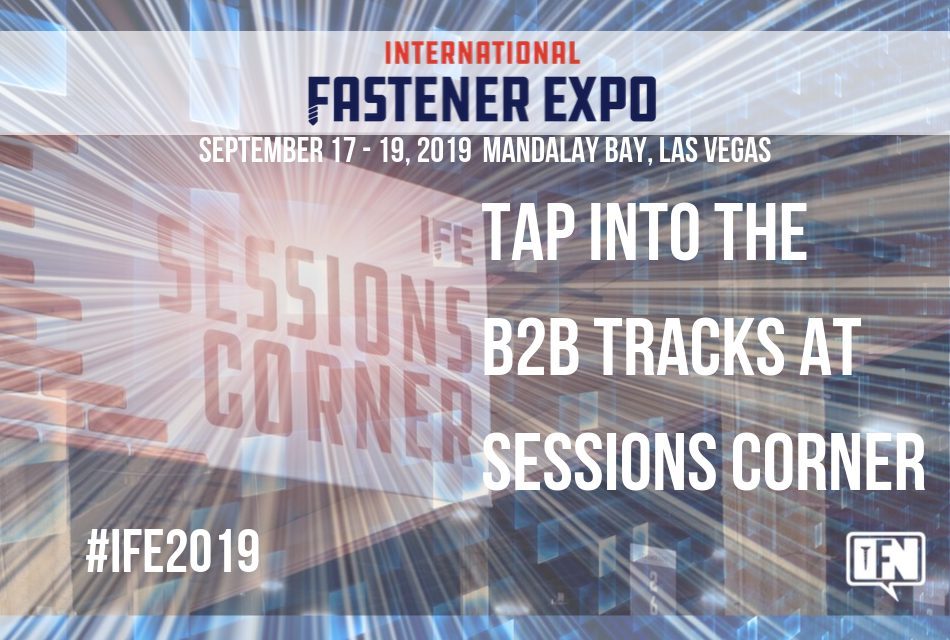 INTERNATIONAL
FASTENER EXPO
SEPTEMBER 17 - 19, 2019 MANDALAY BAY, LAS VEGAS

IFE
SESSIONS CORNER

TAP INTO THE B2B TRACKS AT SESSIONS CORNER

#IFE2019

TFN